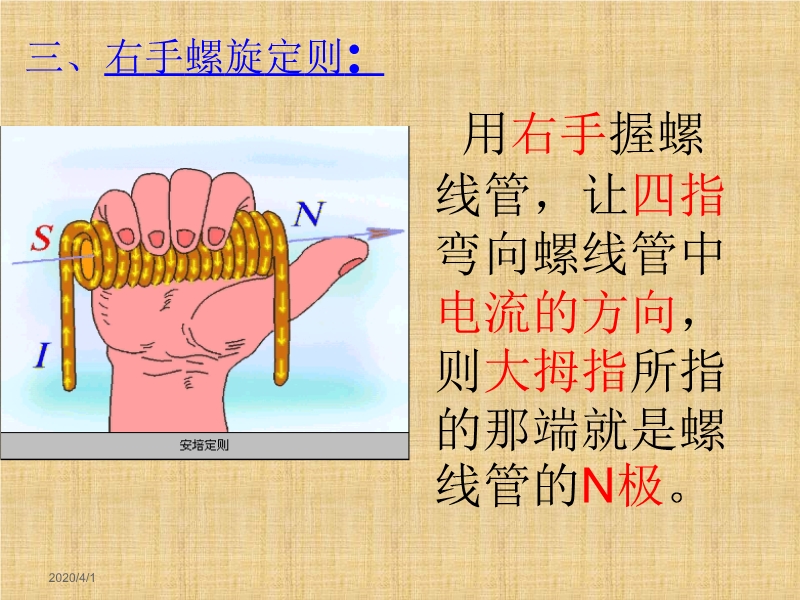 三、右手螺旋定则：

S

N

I

安培定则

用右手握螺线管，让四指弯向螺线管中电流的方向，则大拇指所指的那端就是螺线管的N极。

2020/4/1